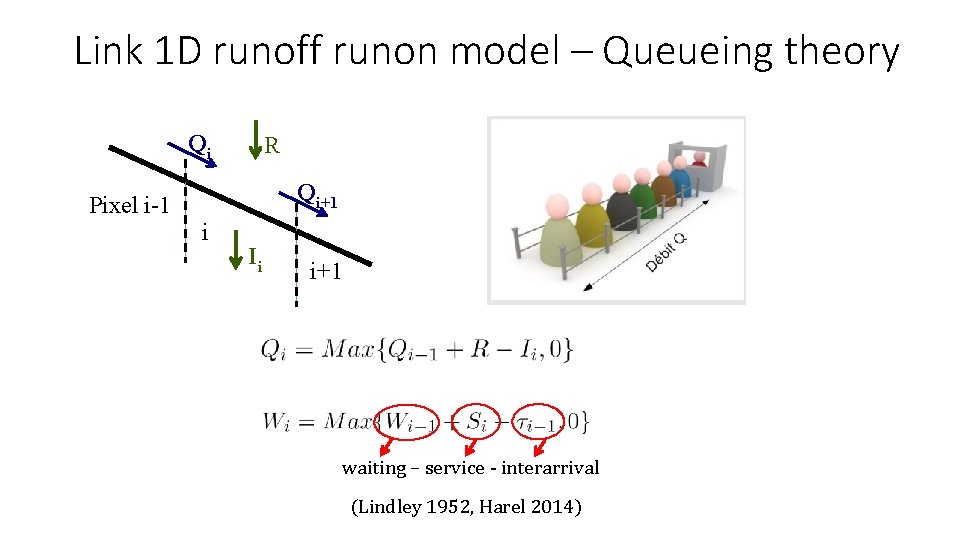 Link 1D runoff runon model – Queueing theory

$Q_i$

R

$Q_{i+1}$

Pixel i-1

i

$I_i$

i+1

Débit Q

$Q_i = Max\{Q_{i-1} + R - I_i, 0\}$

$W_i = Max\{W_{i-1} + S_i - \tau_{i-1}, 0\}$

waiting – service - interarrival

(Lindley 1952, Harel 2014)